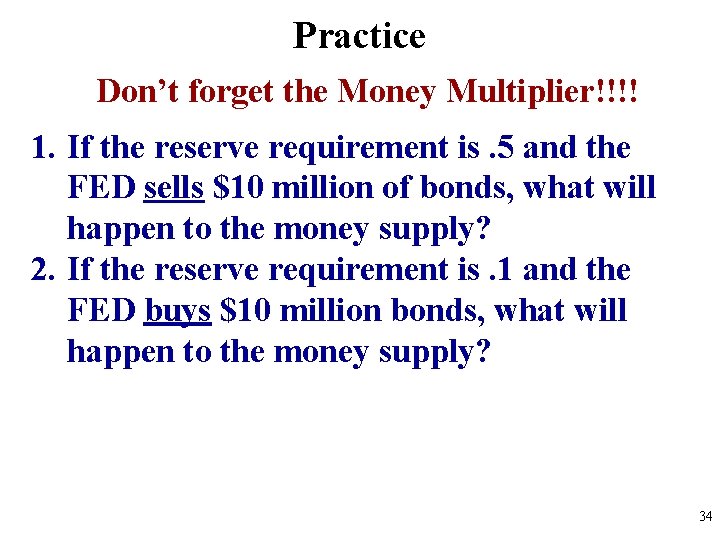 Practice

Don't forget the Money Multiplier!!!!

1. If the reserve requirement is .5 and the FED sells $10 million of bonds, what will happen to the money supply?
2. If the reserve requirement is .1 and the FED buys $10 million bonds, what will happen to the money supply?

34